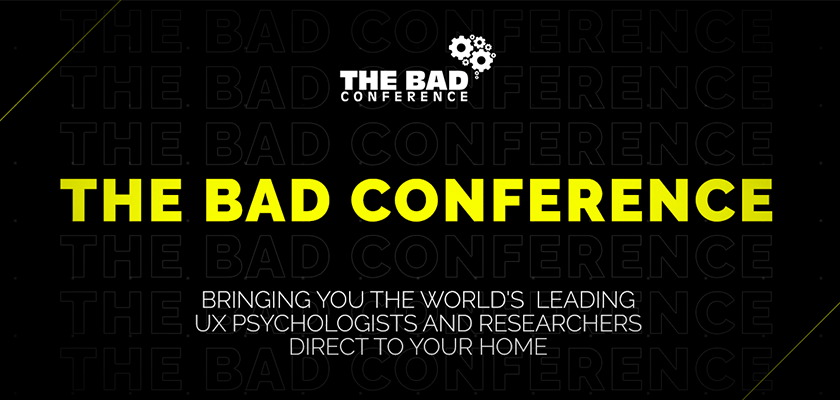 THE BAD CONFERENCE

THE BAD CONFERENCE

BRINGING YOU THE WORLD'S LEADING UX PSYCHOLOGISTS AND RESEARCHERS DIRECT TO YOUR HOME